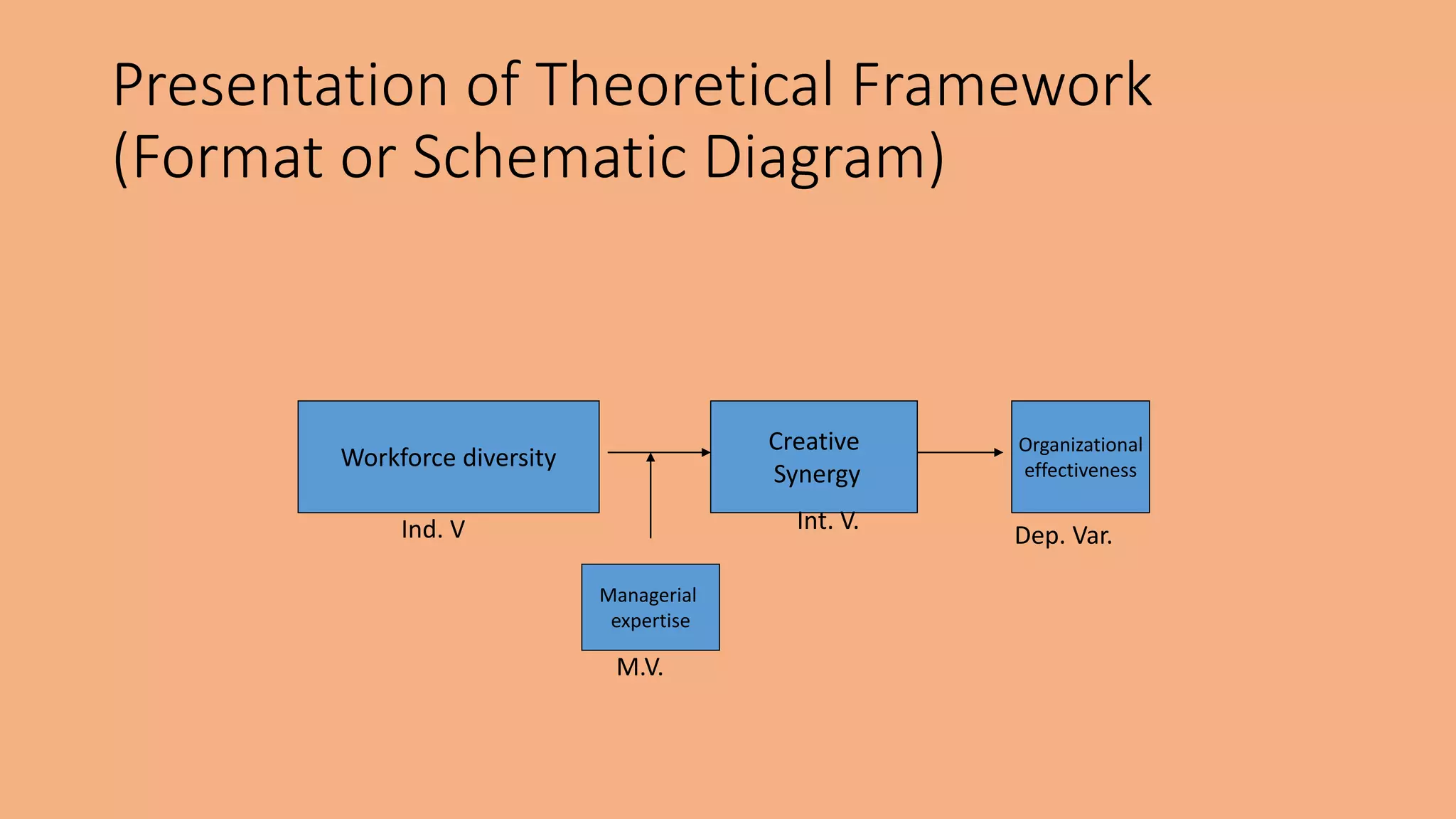 Presentation of Theoretical Framework (Format or Schematic Diagram)

Workforce diversity

Ind. V

Creative Synergy

Int. V.

Organizational effectiveness

Dep. Var.

Managerial expertise

M.V.